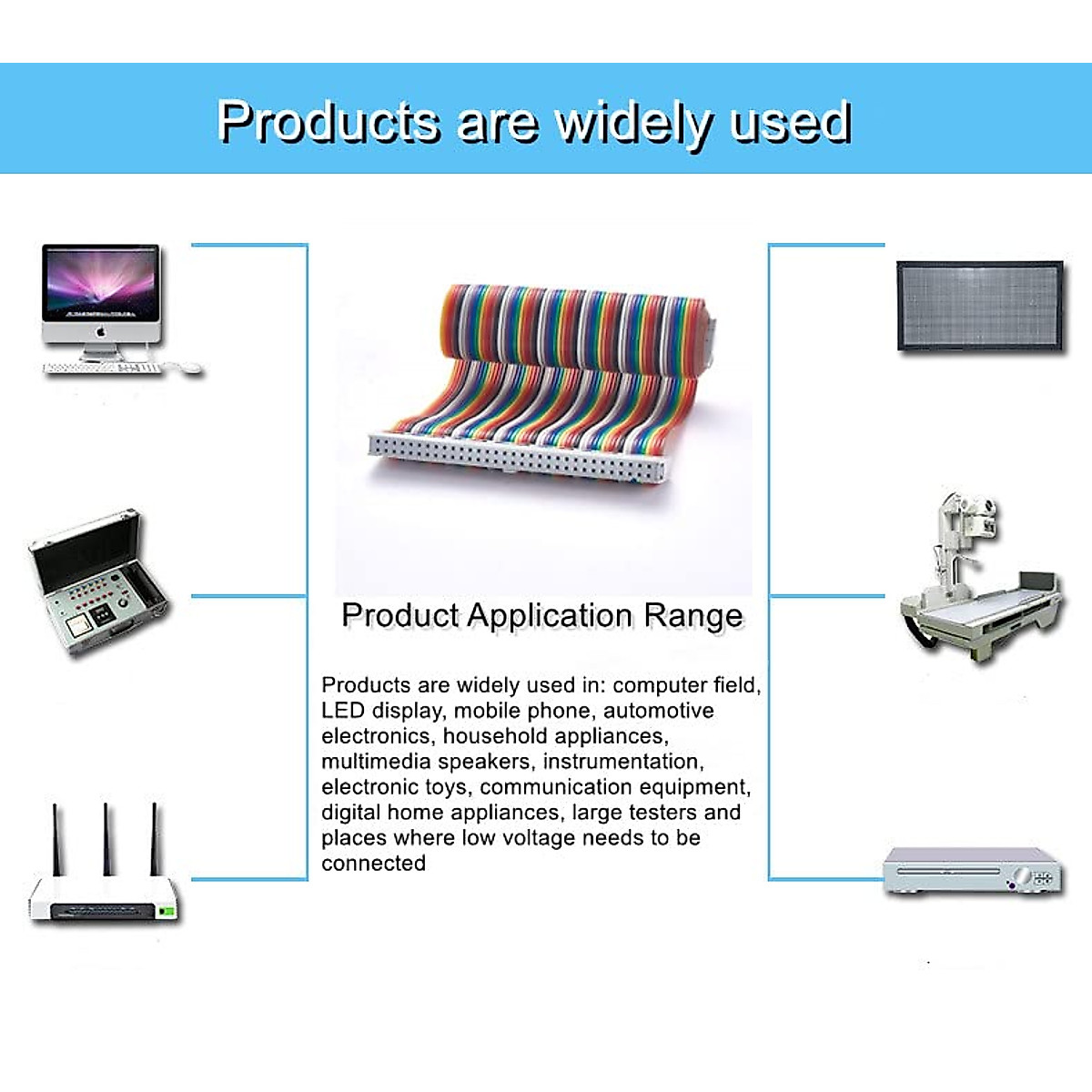 Products are widely used

Product Application Range

Products are widely used in: computer field, LED display, mobile phone, automotive electronics, household appliances, multimedia speakers, instrumentation, electronic toys, communication equipment, digital home appliances, large testers and places where low voltage needs to be connected